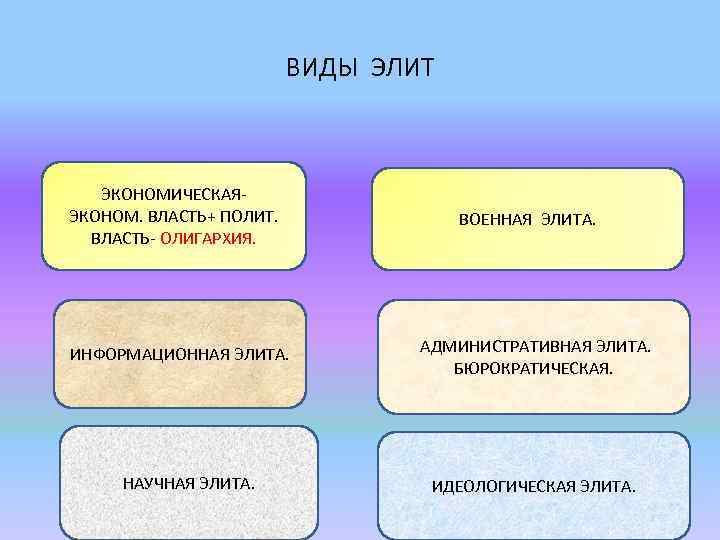 ВИДЫ ЭЛИТ

ЭКОНОМИЧЕСКАЯ- ЭКОНОМ. ВЛАСТЬ+ ПОЛИТ. ВЛАСТЬ- ОЛИГАРХИЯ.

ВОЕННАЯ ЭЛИТА.

ИНФОРМАЦИОННАЯ ЭЛИТА.

АДМИНИСТРАТИВНАЯ ЭЛИТА. БЮРОКРАТИЧЕСКАЯ.

НАУЧНАЯ ЭЛИТА.

ИДЕОЛОГИЧЕСКАЯ ЭЛИТА.